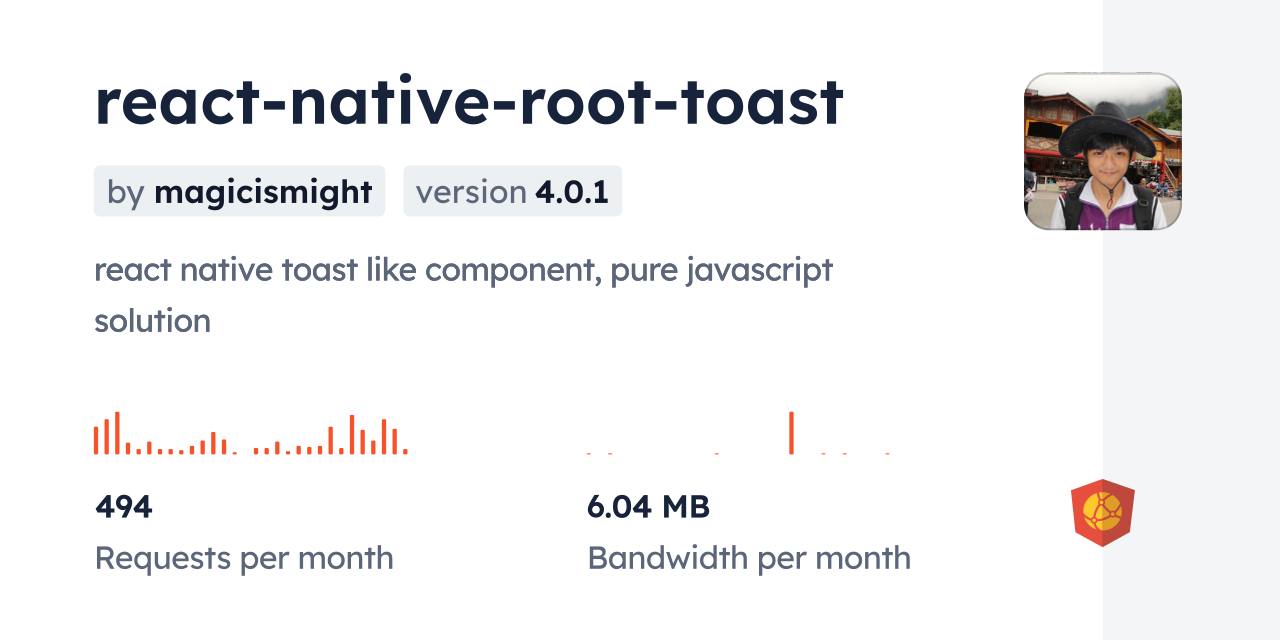 react-native-root-toast

by magicismight

version 4.0.1

react native toast like component, pure javascript solution

494

Requests per month

6.04 MB

Bandwidth per month